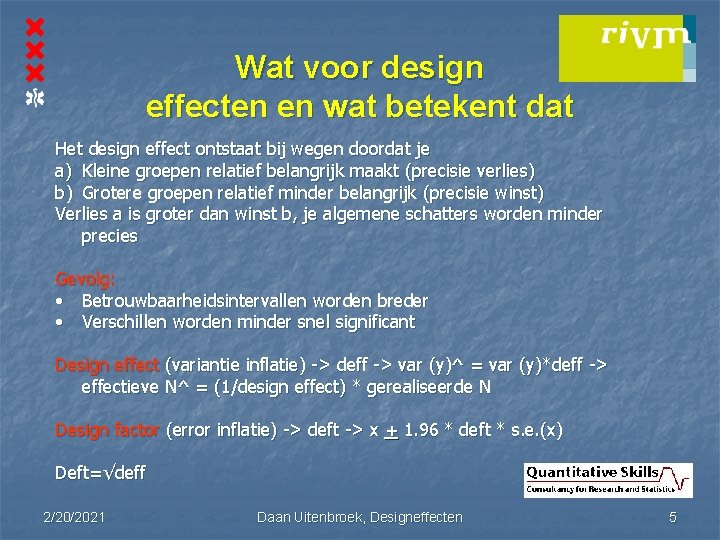 rivm

Wat voor design effecten en wat betekent dat

Het design effect ontstaat bij wegen doordat je
a) Kleine groepen relatief belangrijk maakt (precisie verlies)
b) Grotere groepen relatief minder belangrijk (precisie winst)
Verlies a is groter dan winst b, je algemene schatters worden minder precies

Gevolg:
• Betrouwbaarheidsintervallen worden breder
• Verschillen worden minder snel significant

Design effect (variantie inflatie) -> deff -> var (y)^ = var (y)*deff -> effectieve N^ = (1/design effect) * gerealiseerde N

Design factor (error inflatie) -> deft -> x $\pm$ 1.96 * deft * s.e.(x)

Deft=$\sqrt{}$deff

Quantitative Skills
Consultancy for Research and Statistics

2/20/2021 Daan Uitenbroek, Designeffecten 5